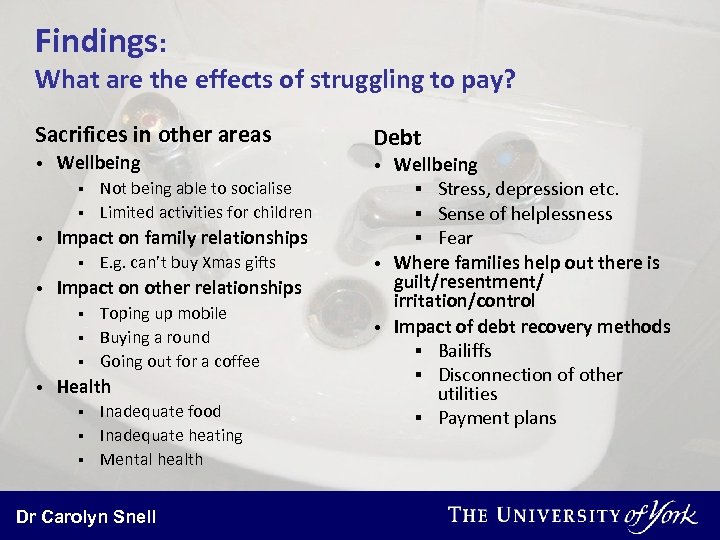 Findings:
What are the effects of struggling to pay?

Sacrifices in other areas
• Wellbeing
▪ Not being able to socialise
▪ Limited activities for children
• Impact on family relationships
▪ E.g. can't buy Xmas gifts
• Impact on other relationships
▪ Toping up mobile
▪ Buying a round
▪ Going out for a coffee
• Health
▪ Inadequate food
▪ Inadequate heating
▪ Mental health

Debt
• Wellbeing
▪ Stress, depression etc.
▪ Sense of helplessness
▪ Fear
• Where families help out there is guilt/resentment/ irritation/control
• Impact of debt recovery methods
▪ Bailiffs
▪ Disconnection of other utilities
▪ Payment plans

Dr Carolyn Snell

THE UNIVERSITY of York